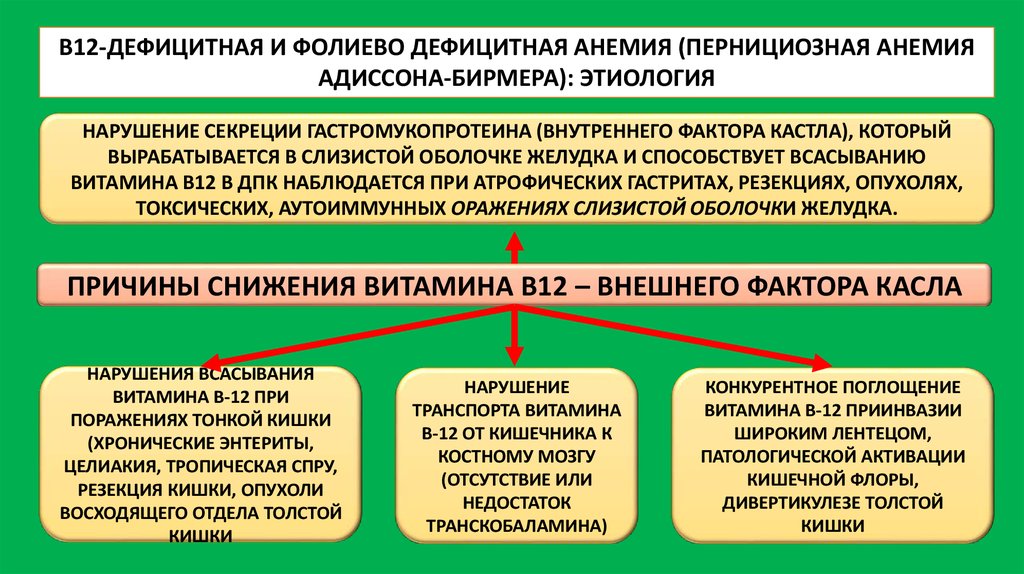 В12-ДЕФИЦИТНАЯ И ФОЛИЕВО ДЕФИЦИТНАЯ АНЕМИЯ (ПЕРНИЦИОЗНАЯ АНЕМИЯ АДИССОНА-БИРМЕРА): ЭТИОЛОГИЯ

НАРУШЕНИЕ СЕКРЕЦИИ ГАСТРОМУКОПРОТЕИНА (ВНУТРЕННЕГО ФАКТОРА КАСТЛА), КОТОРЫЙ ВЫРАБАТЫВАЕТСЯ В СЛИЗИСТОЙ ОБОЛОЧКЕ ЖЕЛУДКА И СПОСОБСТВУЕТ ВСАСЫВАНИЮ ВИТАМИНА В12 В ДПК НАБЛЮДАЕТСЯ ПРИ АТРОФИЧЕСКИХ ГАСТРИТАХ, РЕЗЕКЦИЯХ, ОПУХОЛЯХ, ТОКСИЧЕСКИХ, АУТОИММУННЫХ ОРАЖЕНИЯХ СЛИЗИСТОЙ ОБОЛОЧКИ ЖЕЛУДКА.

ПРИЧИНЫ СНИЖЕНИЯ ВИТАМИНА В12 – ВНЕШНЕГО ФАКТОРА КАСЛА

НАРУШЕНИЯ ВСАСЫВАНИЯ ВИТАМИНА В-12 ПРИ ПОРАЖЕНИЯХ ТОНКОЙ КИШКИ (ХРОНИЧЕСКИЕ ЭНТЕРИТЫ, ЦЕЛИАКИЯ, ТРОПИЧЕСКАЯ СПРУ, РЕЗЕКЦИЯ КИШКИ, ОПУХОЛИ ВОСХОДЯЩЕГО ОТДЕЛА ТОЛСТОЙ КИШКИ

НАРУШЕНИЕ ТРАНСПОРТА ВИТАМИНА В-12 ОТ КИШЕЧНИКА К КОСТНОМУ МОЗГУ (ОТСУТСТВИЕ ИЛИ НЕДОСТАТОК ТРАНСКОБАЛАМИНА)

КОНКУРЕНТНОЕ ПОГЛОЩЕНИЕ ВИТАМИНА В-12 ПРИИНВАЗИИ ШИРОКИМ ЛЕНТЕЦОМ, ПАТОЛОГИЧЕСКОЙ АКТИВАЦИИ КИШЕЧНОЙ ФЛОРЫ, ДИВЕРТИКУЛЕЗЕ ТОЛСТОЙ КИШКИ